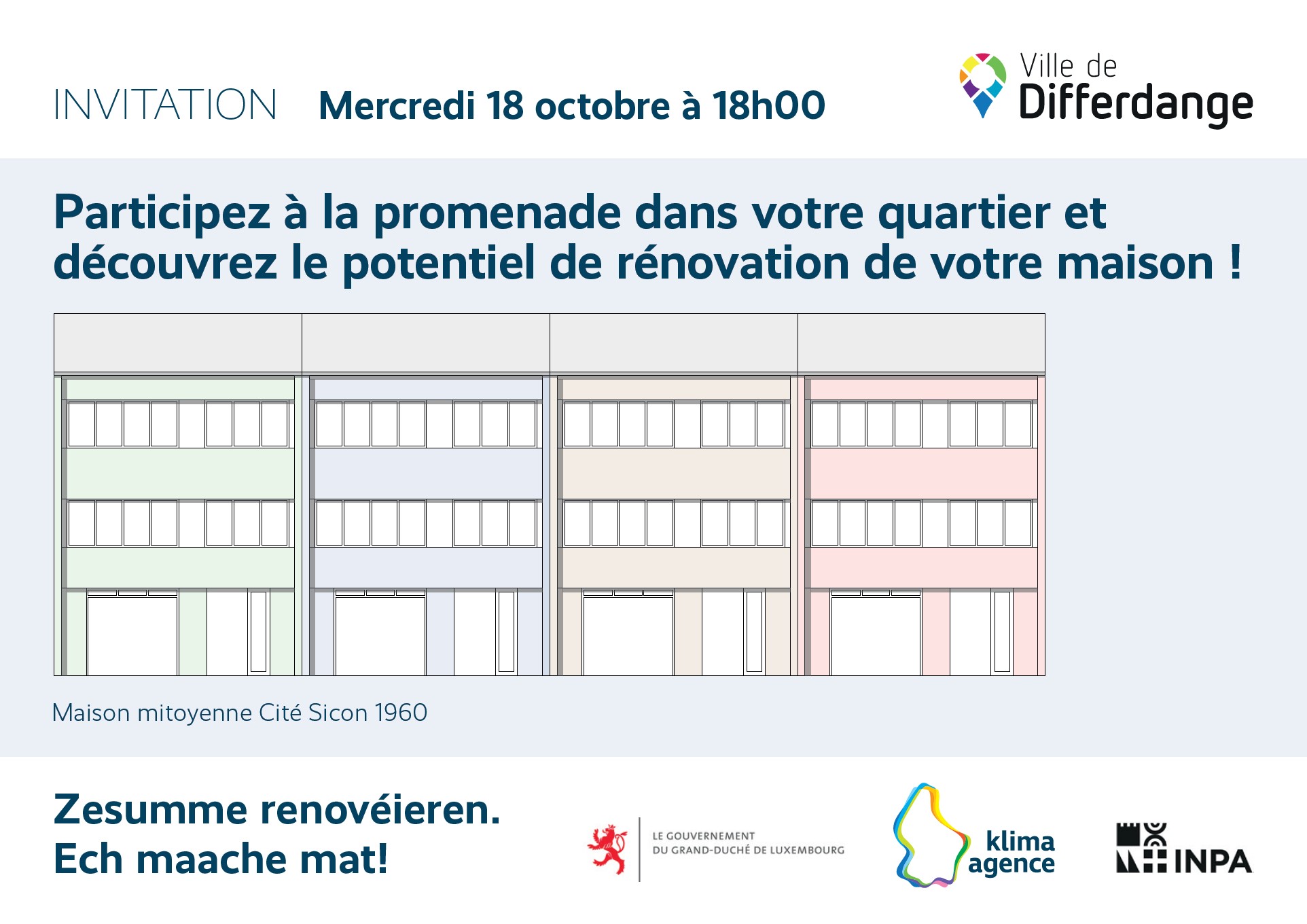 INVITATION Mercredi 18 octobre à 18h00

Ville de Differdange

Participez à la promenade dans votre quartier et découvrez le potentiel de rénovation de votre maison !

Maison mitoyenne Cité Sicon 1960

Zesumme renovéieren.
Ech maache mat!

LE GOUVERNEMENT
DU GRAND-DUCHÉ DE LUXEMBOURG

klima agence

INPA